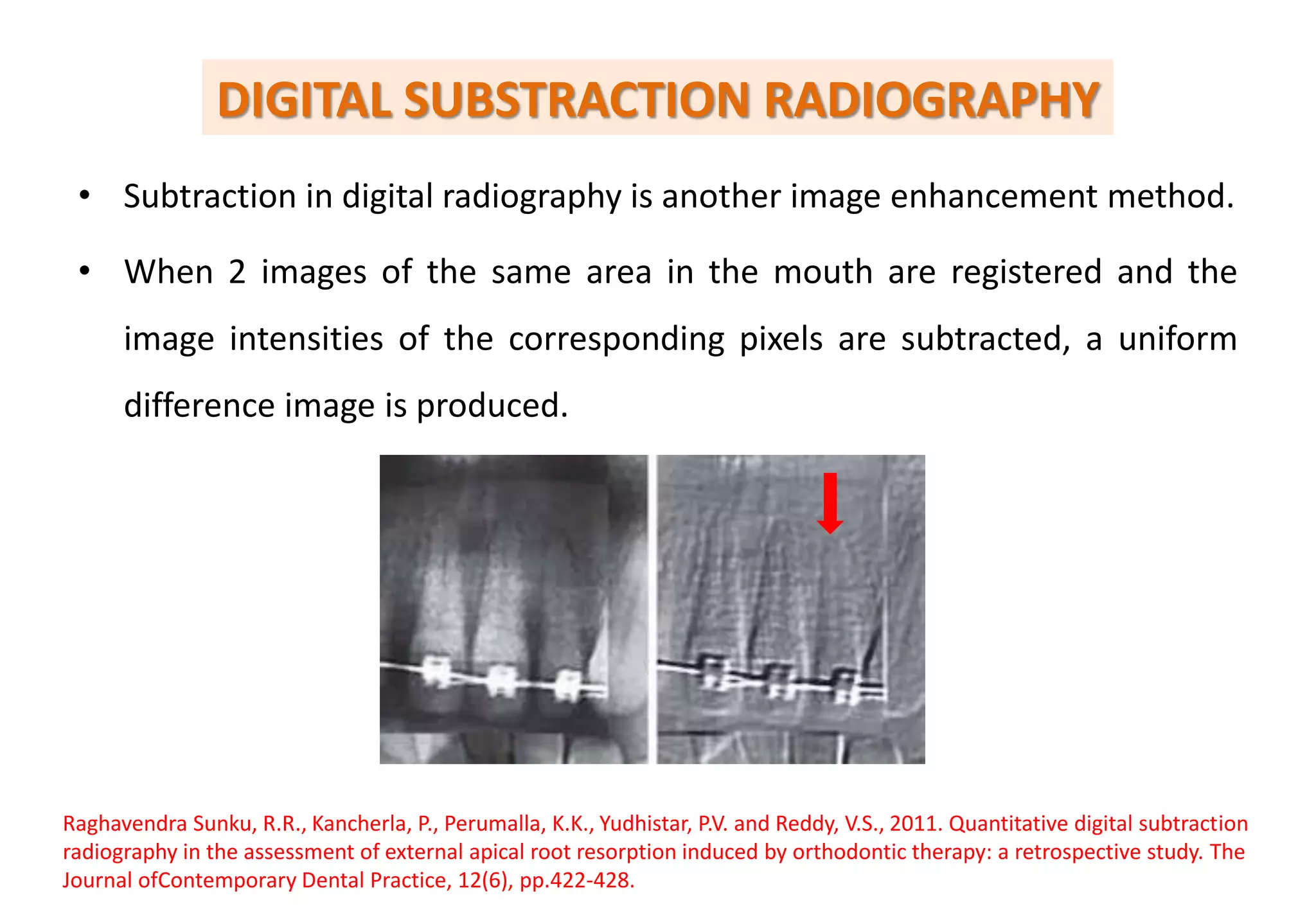 DIGITAL SUBSTRACTION RADIOGRAPHY

• Subtraction in digital radiography is another image enhancement method.

• When 2 images of the same area in the mouth are registered and the image intensities of the corresponding pixels are subtracted, a uniform difference image is produced.

Raghavendra Sunku, R.R., Kancherla, P., Perumalla, K.K., Yudhistar, P.V. and Reddy, V.S., 2011. Quantitative digital subtraction radiography in the assessment of external apical root resorption induced by orthodontic therapy: a retrospective study. The Journal ofContemporary Dental Practice, 12(6), pp.422-428.